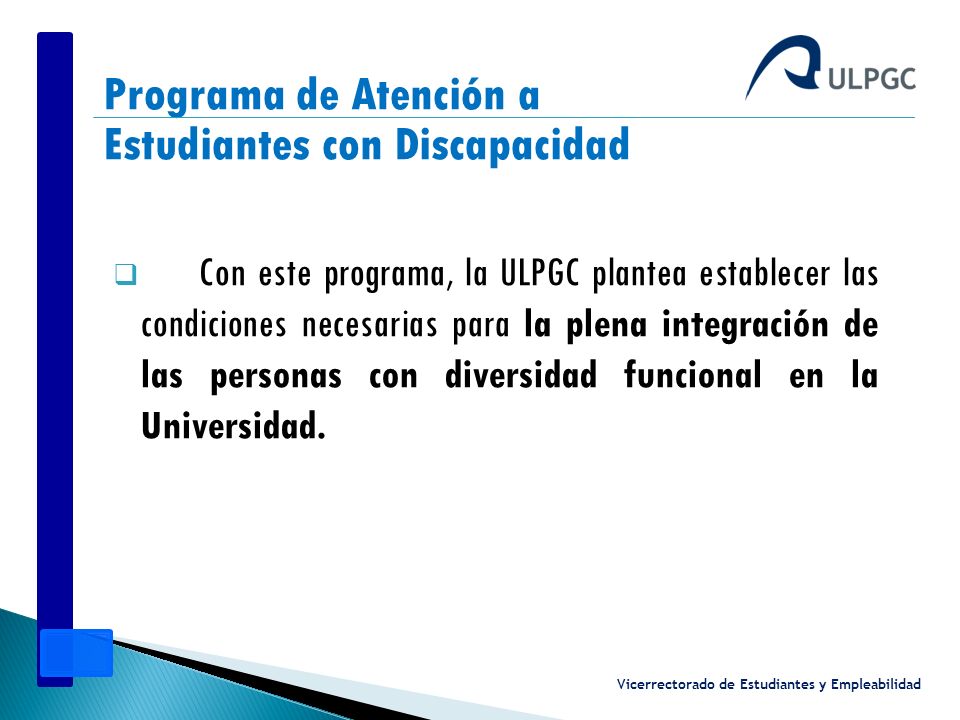 ULPGC

Programa de Atención a Estudiantes con Discapacidad

Con este programa, la ULPGC plantea establecer las condiciones necesarias para la plena integración de las personas con diversidad funcional en la Universidad.

Vicerrectorado de Estudiantes y Empleabilidad